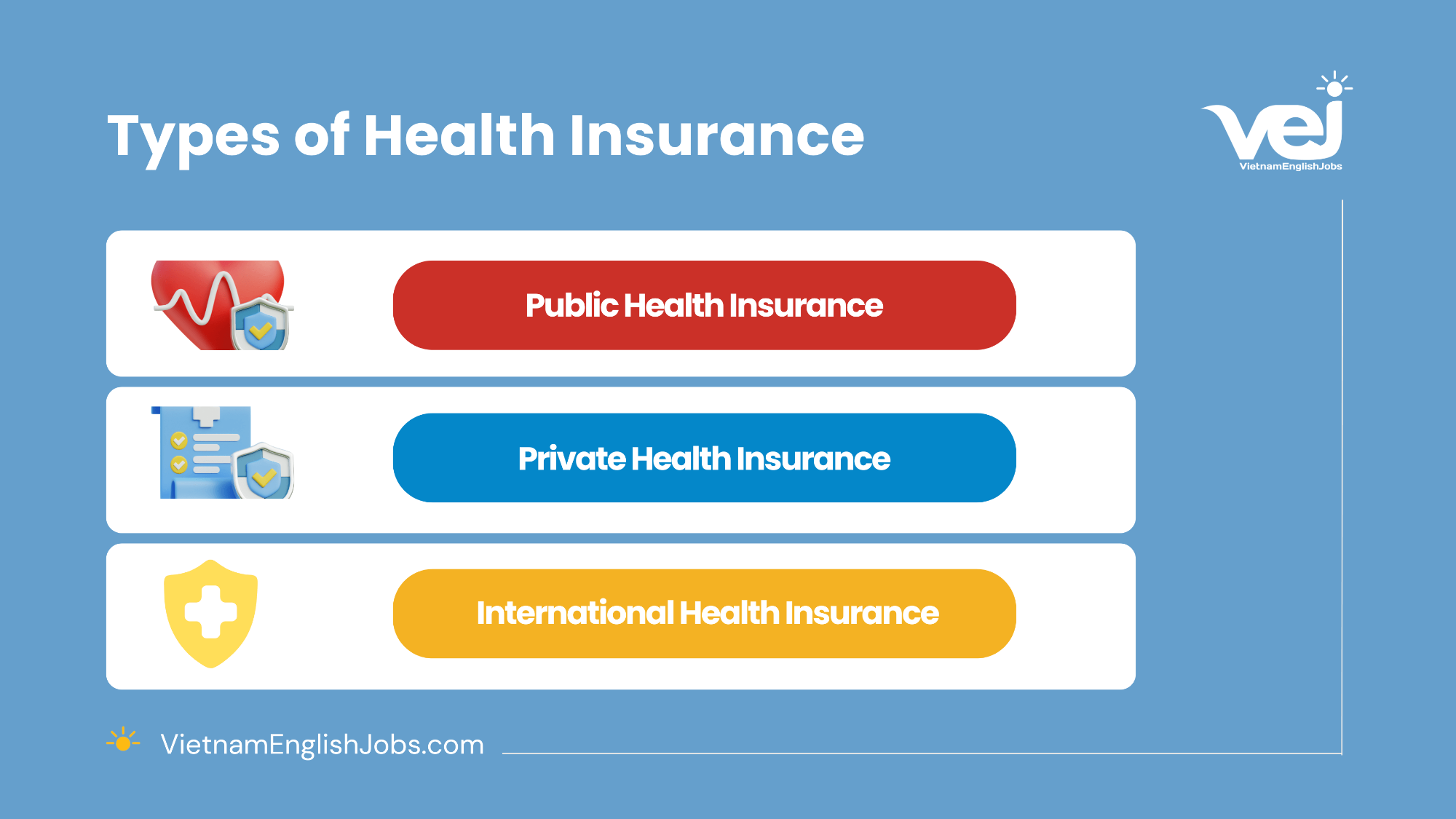 Types of Health Insurance

vej
VietnamEnglishJobs

Public Health Insurance

Private Health Insurance

International Health Insurance

VietnamEnglishJobs.com